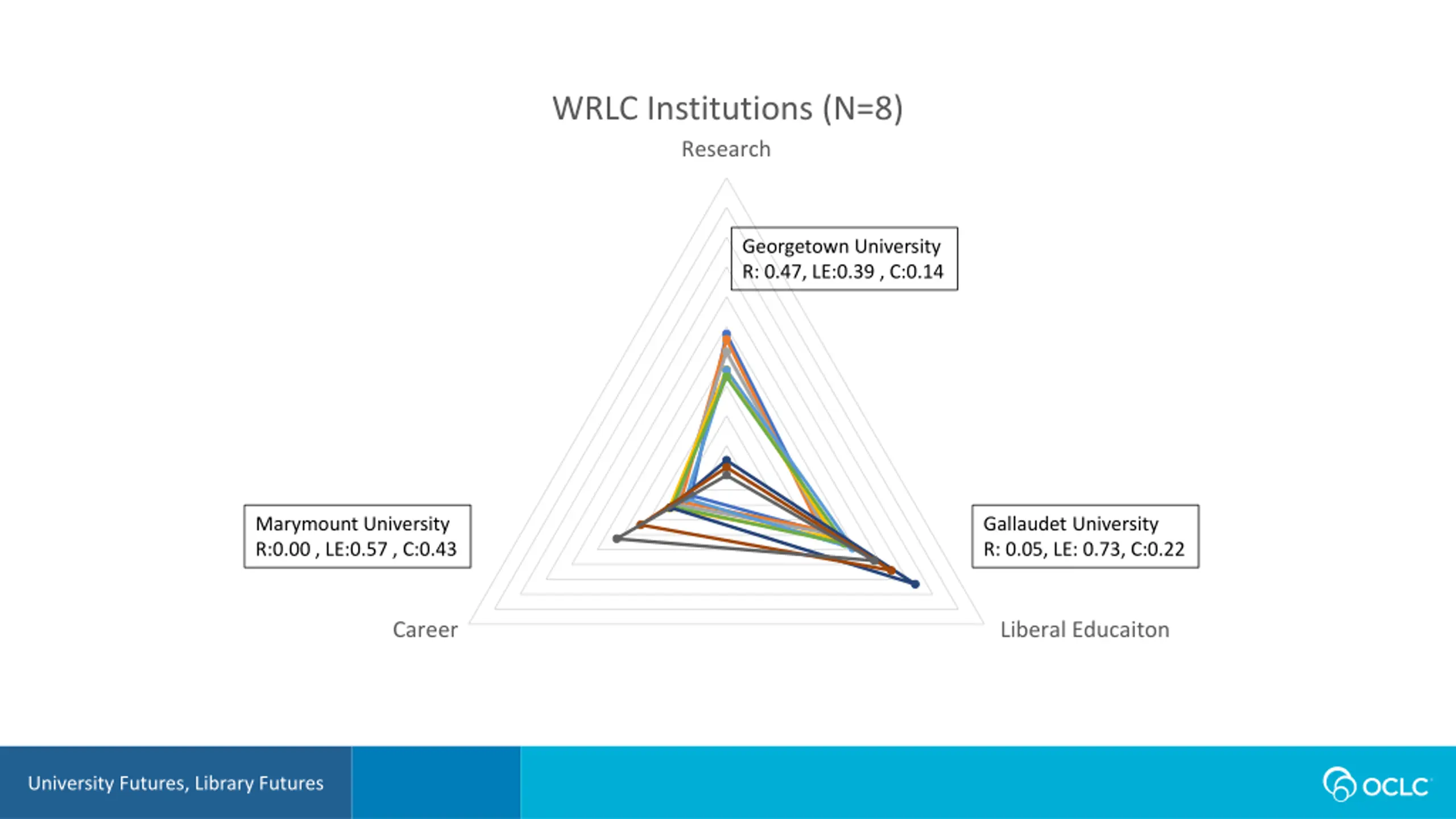 WRLC Institutions (N=8)

Research

Georgetown University
R: 0.47, LE:0.39 , C:0.14

Marymount University
R:0.00 , LE:0.57 , C:0.43

Gallaudet University
R: 0.05, LE: 0.73, C:0.22

Career

Liberal Educaiton

University Futures, Library Futures

OCLC